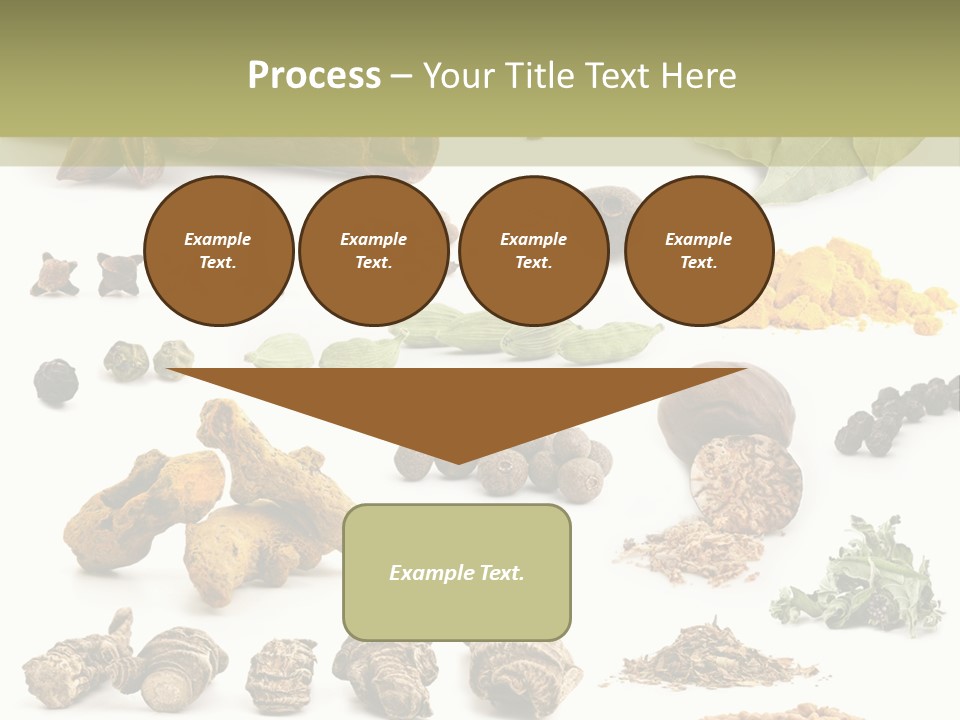 Process – Your Title Text Here

Example Text.

Example Text.

Example Text.

Example Text.

Example Text.